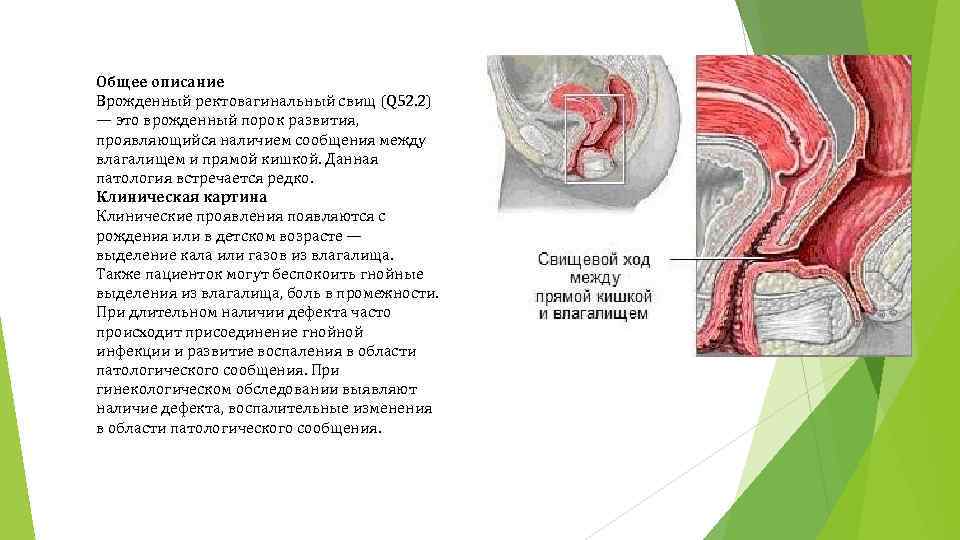 Общее описание
Врожденный ректовагинальный свищ (Q52.2) — это врожденный порок развития, проявляющийся наличием сообщения между влагалищем и прямой кишкой. Данная патология встречается редко.
Клиническая картина
Клинические проявления появляются с рождения или в детском возрасте — выделение кала или газов из влагалища. Также пациенток могут беспокоить гнойные выделения из влагалища, боль в промежности. При длительном наличии дефекта часто происходит присоединение гнойной инфекции и развитие воспаления в области патологического сообщения. При гинекологическом обследовании выявляют наличие дефекта, воспалительные изменения в области патологического сообщения.

Свищевой ход между прямой кишкой и влагалищем